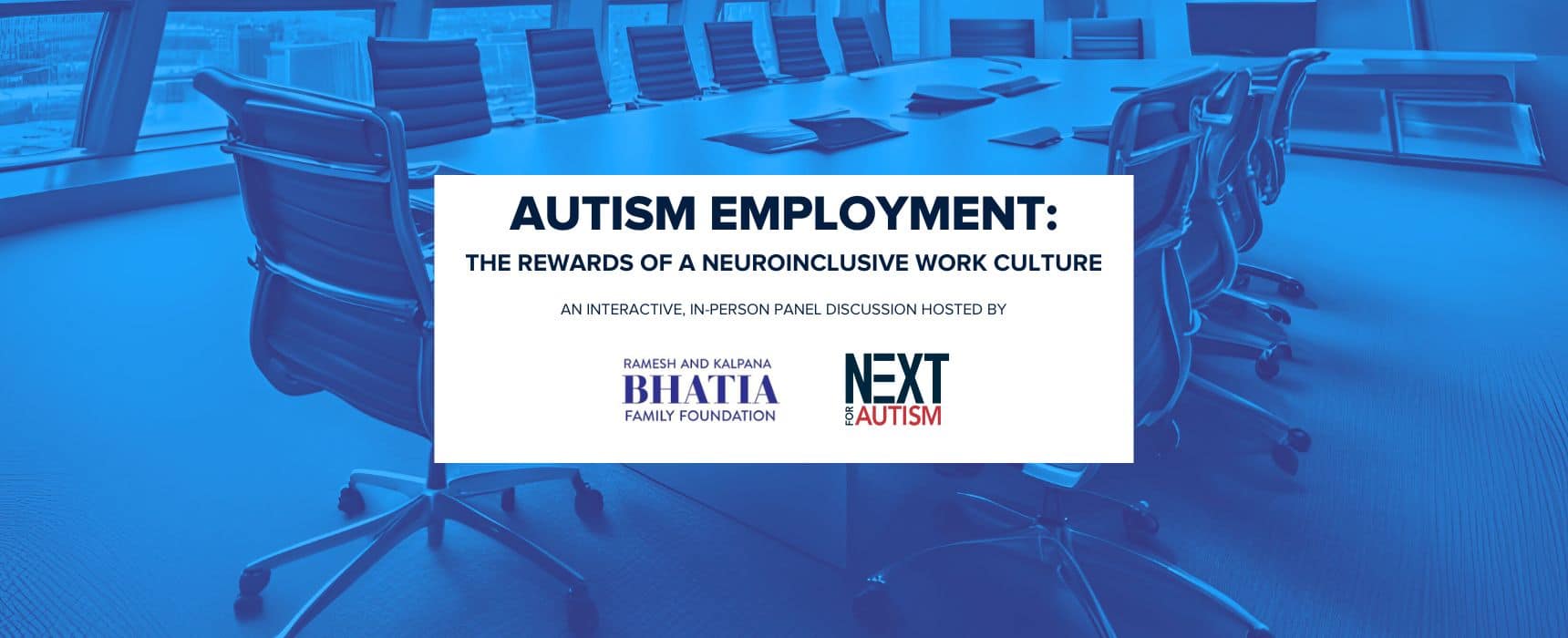 AUTISM EMPLOYMENT:

THE REWARDS OF A NEUROINCLUSIVE WORK CULTURE

AN INTERACTIVE, IN-PERSON PANEL DISCUSSION HOSTED BY

RAMESH AND KALPANA
BHATIA
FAMILY FOUNDATION

NEXT
FOR AUTISM